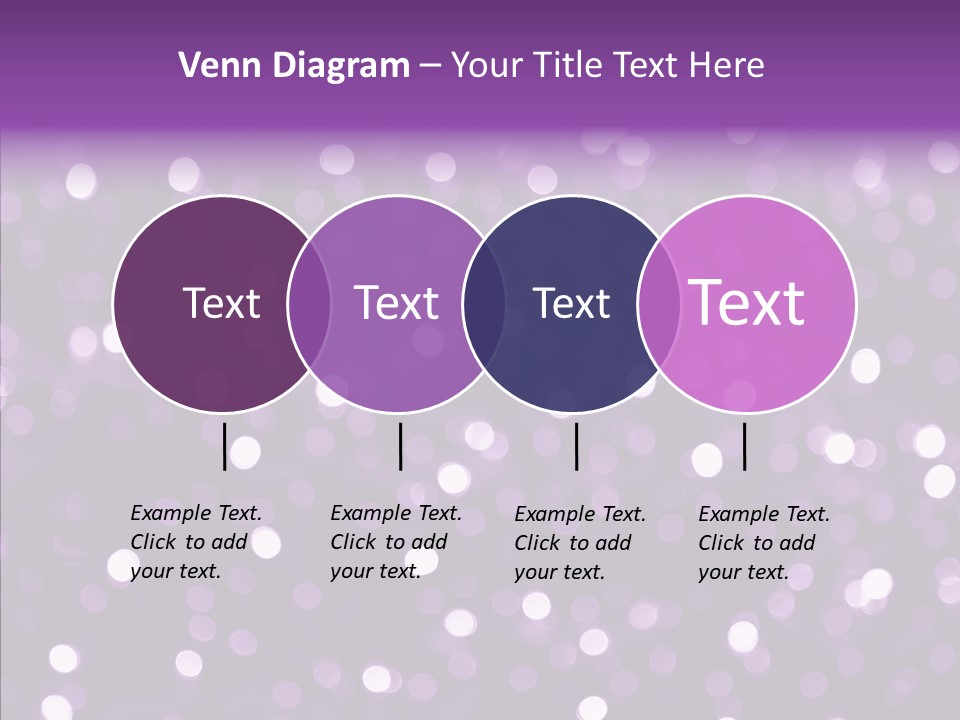 Venn Diagram – Your Title Text Here

Text

Text

Text

Text

Example Text. Click to add your text.

Example Text. Click to add your text.

Example Text. Click to add your text.

Example Text. Click to add your text.